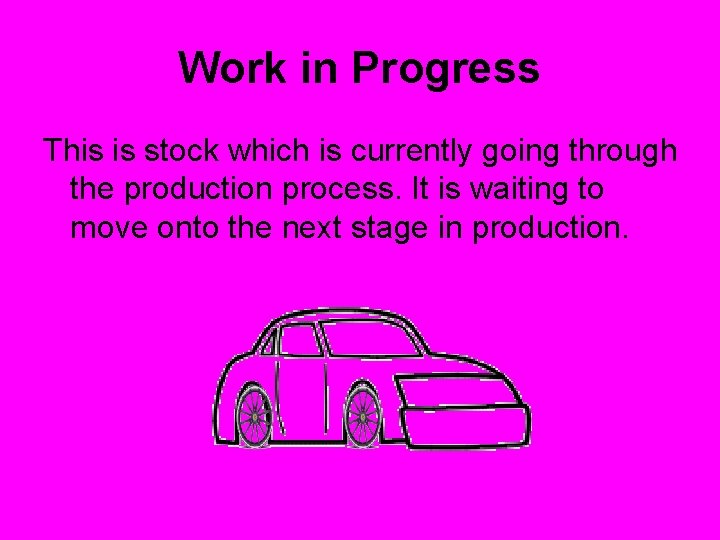 Work in Progress

This is stock which is currently going through the production process. It is waiting to move onto the next stage in production.